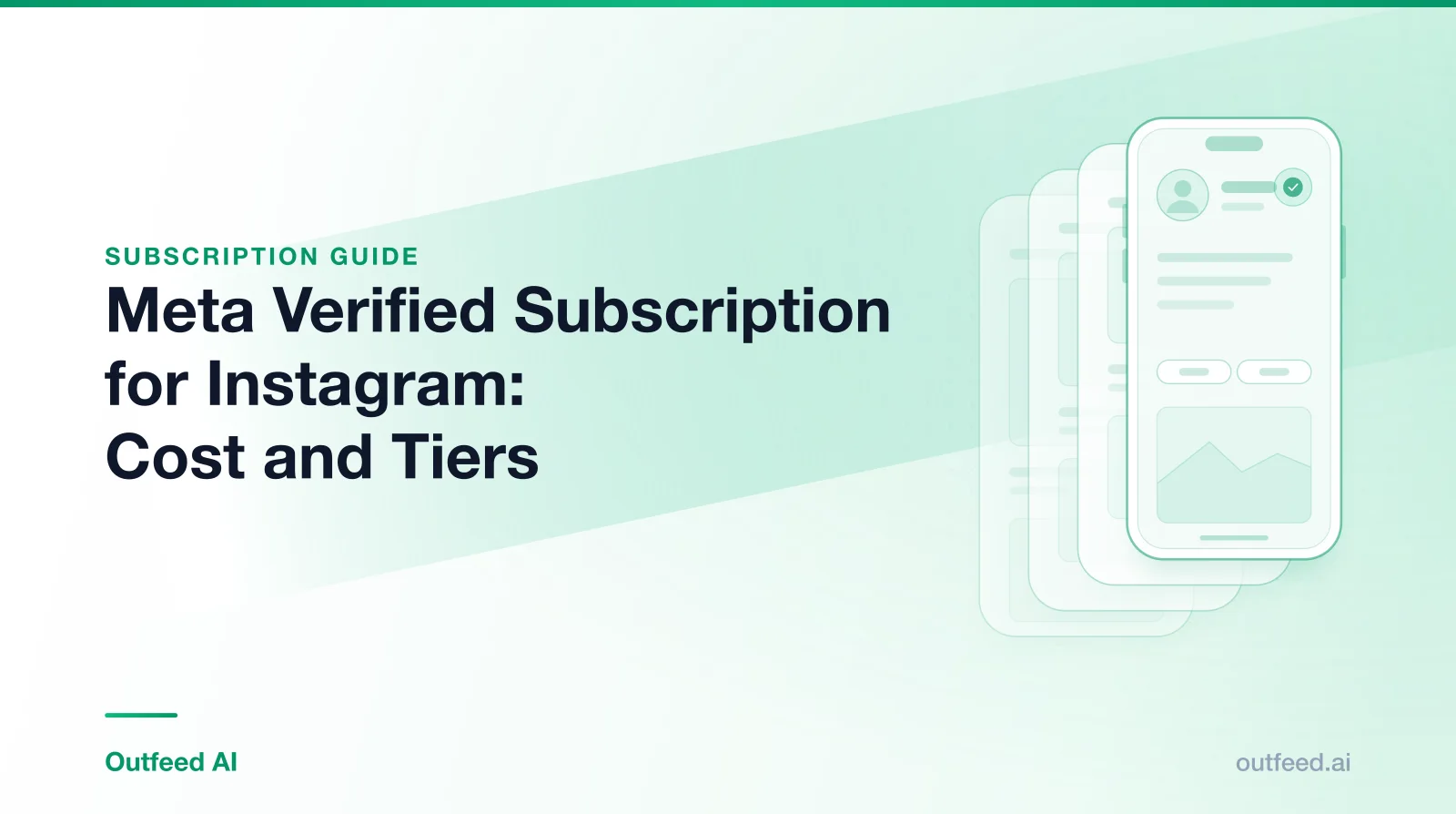 SUBSCRIPTION GUIDE

Meta Verified Subscription for Instagram: Cost and Tiers

Outfeed AI

outfeed.ai